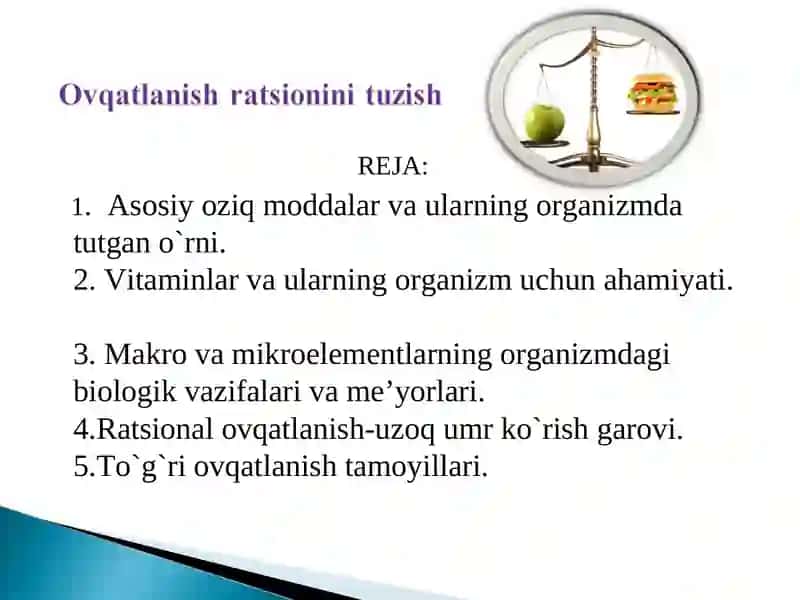 Ovqatlanish ratsionini tuzish

REJA:

1. Asosiy oziq moddalar va ularning organizmda tutgan o`rni.
2. Vitaminlar va ularning organizm uchun ahamiyati.

3. Makro va mikroelementlarning organizmdagi biologik vazifalari va me’yorlari.
4.Ratsional ovqatlanish-uzoq umr ko`rish garovi.
5.To`g`ri ovqatlanish tamoyillari.